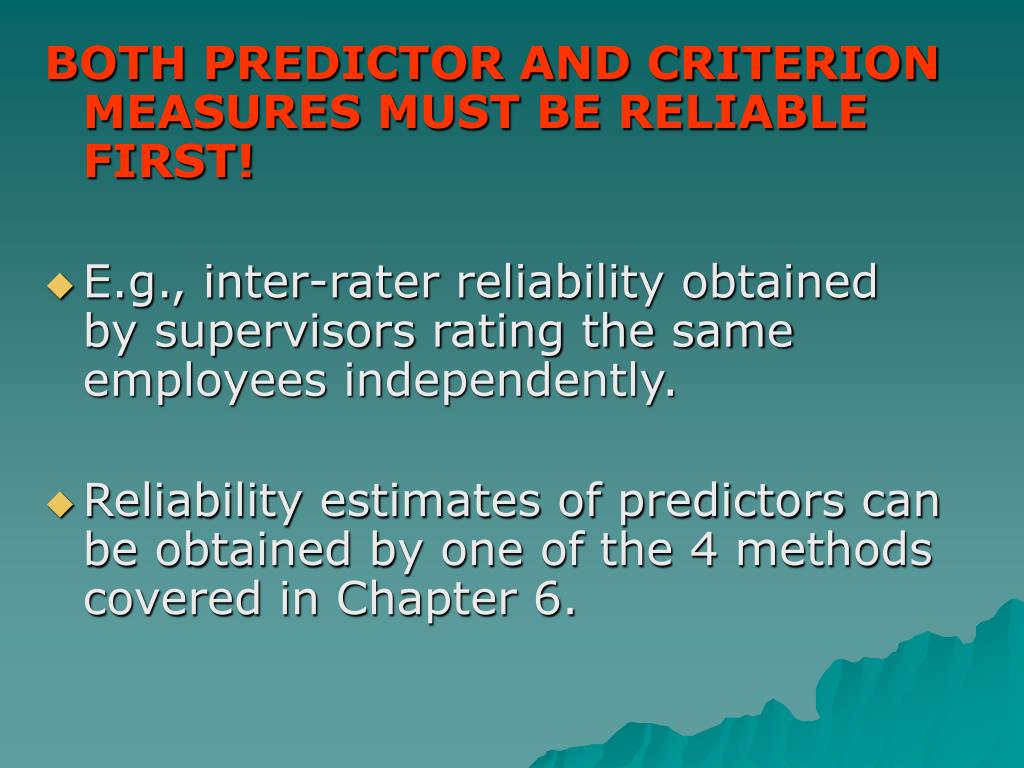 BOTH PREDICTOR AND CRITERION MEASURES MUST BE RELIABLE FIRST!

E.g., inter-rater reliability obtained by supervisors rating the same employees independently.

Reliability estimates of predictors can be obtained by one of the 4 methods covered in Chapter 6.